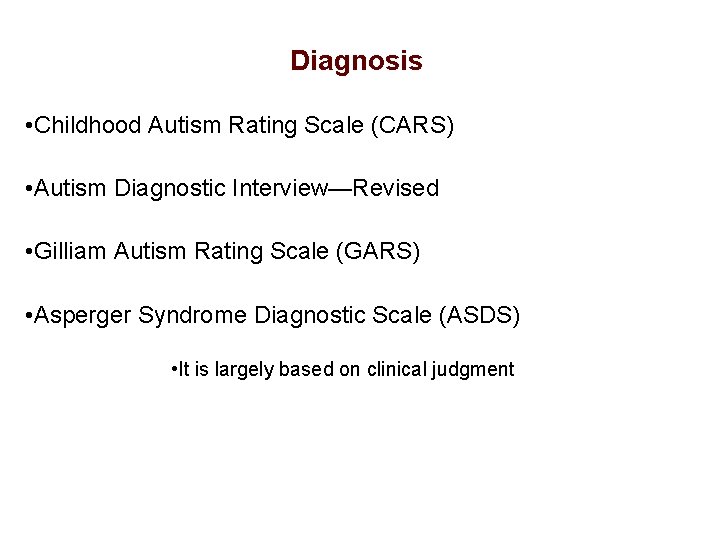 Diagnosis

•Childhood Autism Rating Scale (CARS)

•Autism Diagnostic Interview—Revised

•Gilliam Autism Rating Scale (GARS)

•Asperger Syndrome Diagnostic Scale (ASDS)

•It is largely based on clinical judgment